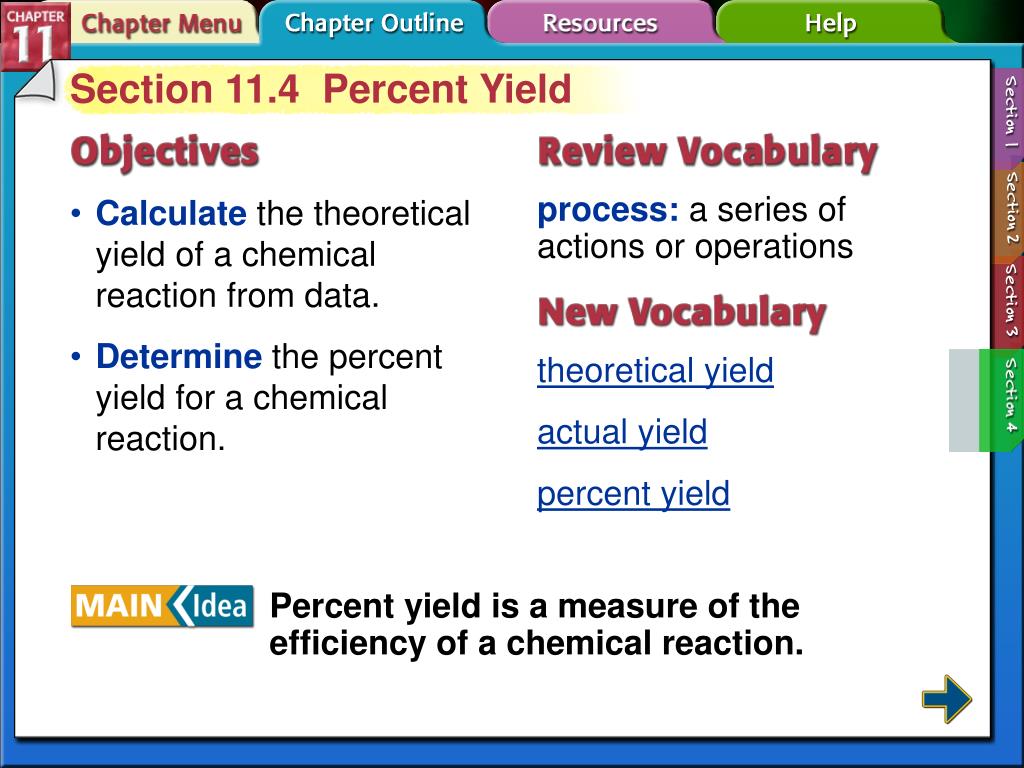 CHAPTER 11
Chapter Menu
Chapter Outline
Resources
Help

Section 11.4 Percent Yield

Objectives

• Calculate the theoretical yield of a chemical reaction from data.

• Determine the percent yield for a chemical reaction.

Review Vocabulary

process: a series of actions or operations

New Vocabulary

theoretical yield

actual yield

percent yield

MAIN Idea

Percent yield is a measure of the efficiency of a chemical reaction.

Section 1
Section 2
Section 3
Section 4